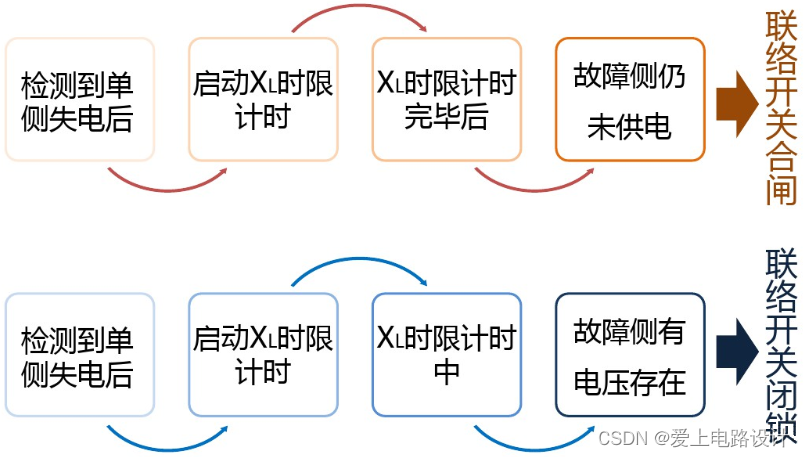 检测到单侧失电后

启动$X_L$时限计时

$X_L$时限计时完毕后

故障侧仍未供电

联络开关合闸

检测到单侧失电后

启动$X_L$时限计时

$X_L$时限计时中

故障侧有电压存在

联络开关闭锁

CSDN @爱上电路设计